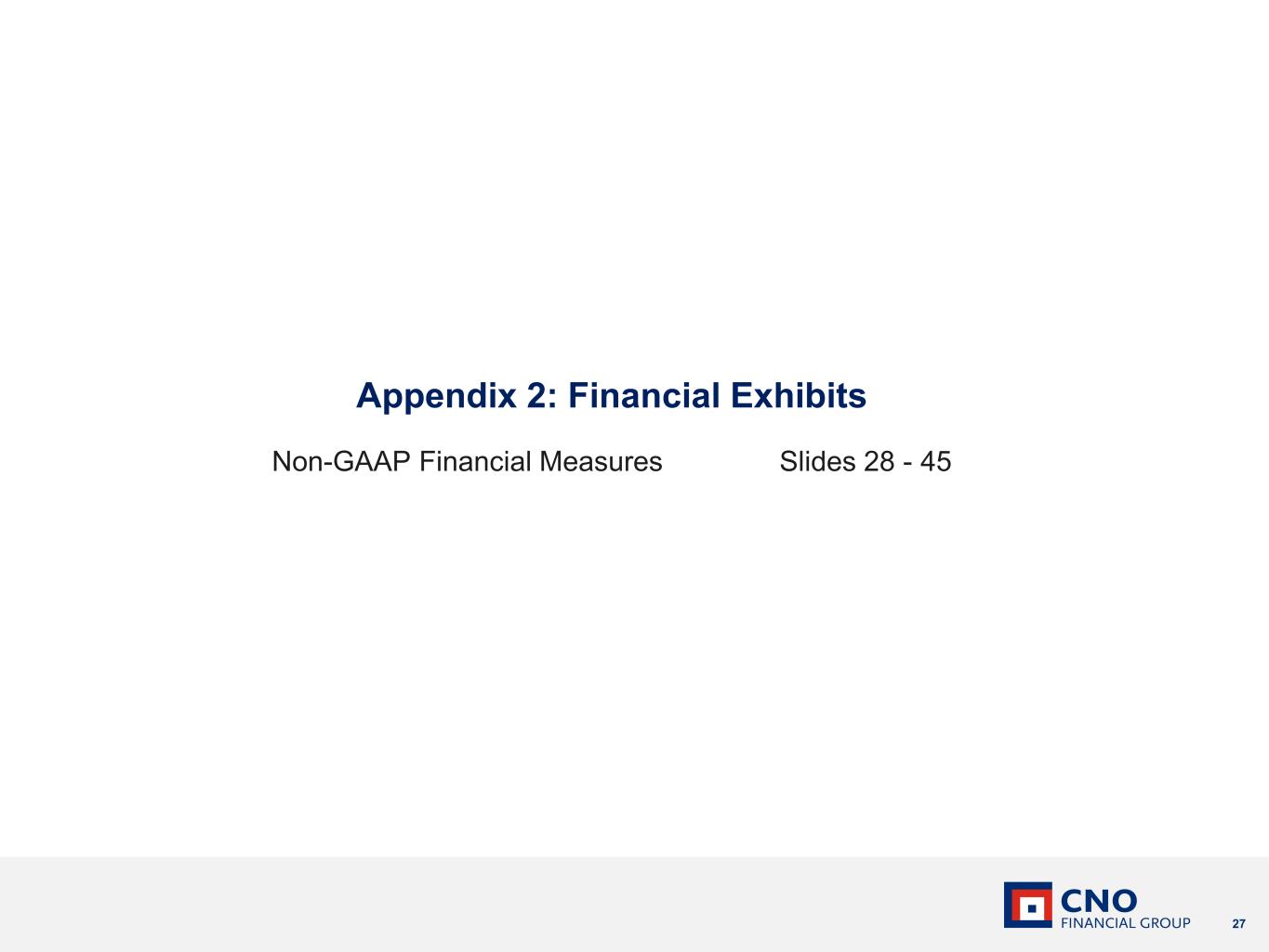 Appendix 2: Financial Exhibits

Non-GAAP Financial Measures Slides 28 - 45

CNO
FINANCIAL GROUP

27